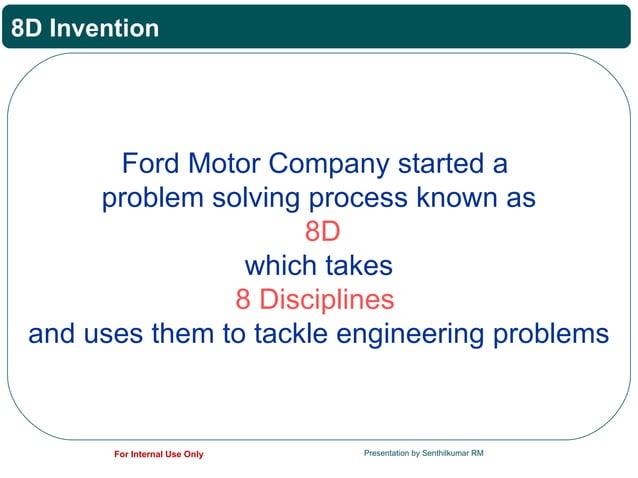 8D Invention

Ford Motor Company started a problem solving process known as
8D
which takes
8 Disciplines
and uses them to tackle engineering problems

For Internal Use Only

Presentation by Senthilkumar RM